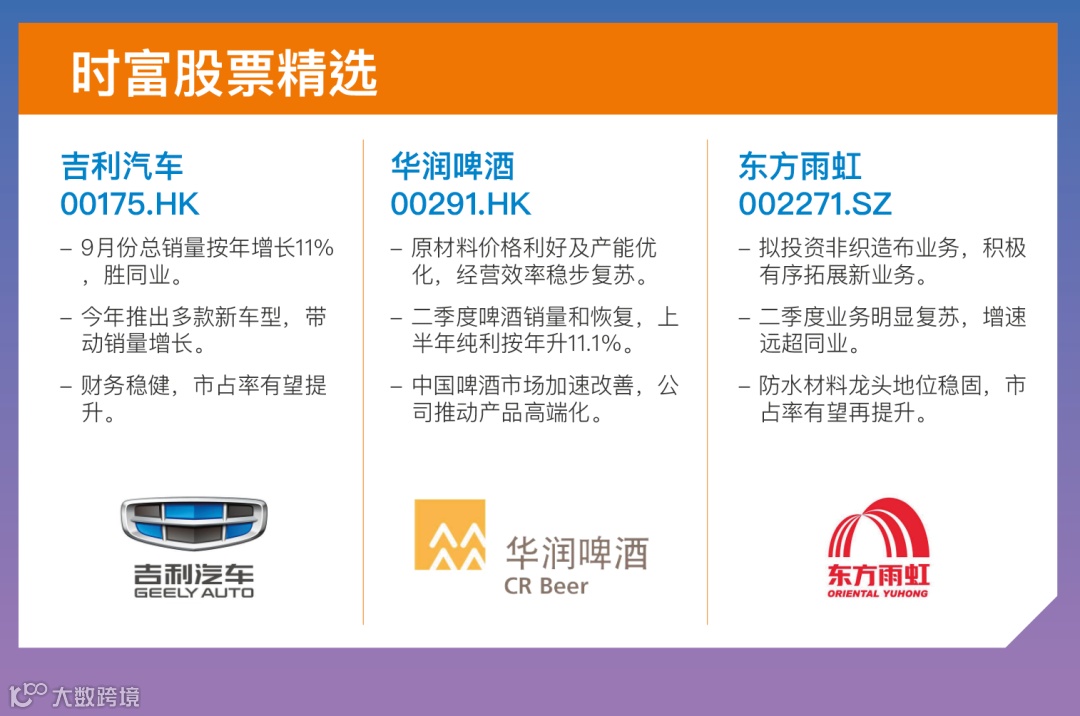 时富股票精选

吉利汽车
00175.HK

– 9月份总销量按年增长11%，胜同业。
– 今年推出多款新车型，带动销量增长。
– 财务稳健，市占率有望提升。

吉利汽车
GEELY AUTO

华润啤酒
00291.HK

– 原材料价格利好及产能优化，经营效率稳步复苏。
– 二季度啤酒销量和恢复，上半年纯利按年升11.1%。
– 中国啤酒市场加速改善，公司推动产品高端化。

华润啤酒
CR Beer

东方雨虹
002271.SZ

– 拟投资非织造布业务，积极有序拓展新业务。
– 二季度业务明显复苏，增速远超同业。
– 防水材料龙头地位稳固，市占率有望再提升。

东方雨虹
ORIENTAL YUHONG

大数跨境